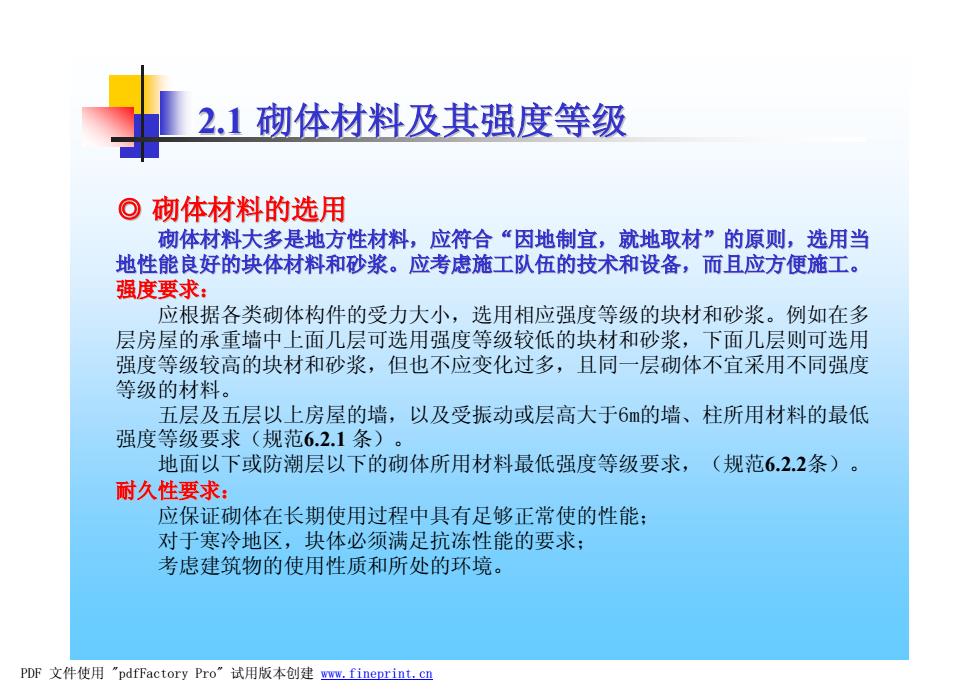 2.1 砌体材料及其强度等级

◎ 砌体材料的选用

砌体材料大多是地方性材料，应符合“因地制宜，就地取材”的原则，选用当地性能良好的块体材料和砂浆。应考虑施工队伍的技术和设备，而且应方便施工。

强度要求：

应根据各类砌体构件的受力大小，选用相应强度等级的块材和砂浆。例如在多层房屋的承重墙中上面几层可选用强度等级较低的块材和砂浆，下面几层则可选用强度等级较高的块材和砂浆，但也不应变化过多，且同一层砌体不宜采用不同强度等级的材料。

五层及五层以上房屋的墙，以及受振动或层高大于6m的墙、柱所用材料的最低强度等级要求（规范6.2.1 条）。

地面以下或防潮层以下的砌体所用材料最低强度等级要求，（规范6.2.2条）。

耐久性要求：

应保证砌体在长期使用过程中具有足够正常使的性能；

对于寒冷地区，块体必须满足抗冻性能的要求；

考虑建筑物的使用性质和所处的环境。

PDF 文件使用 "pdfFactory Pro" 试用版本创建 www.fineprint.cn